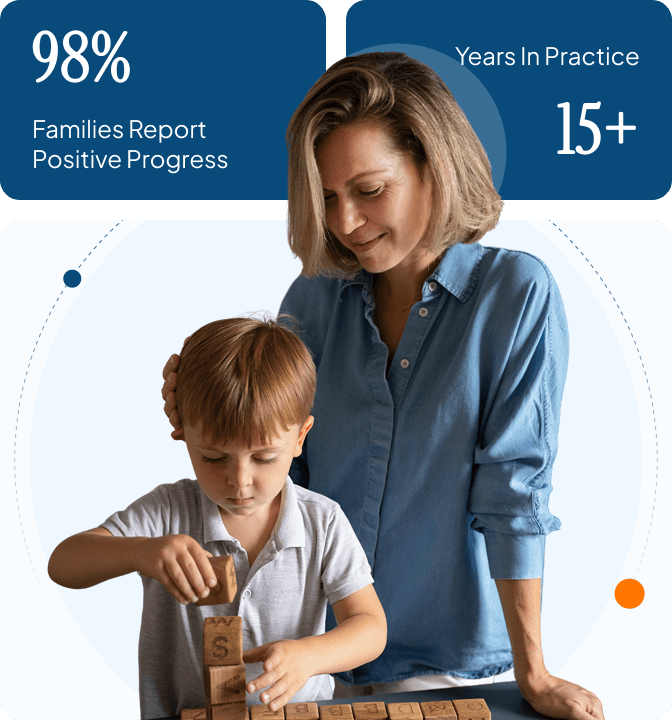 98%

Families Report Positive Progress

Years In Practice

15+

S